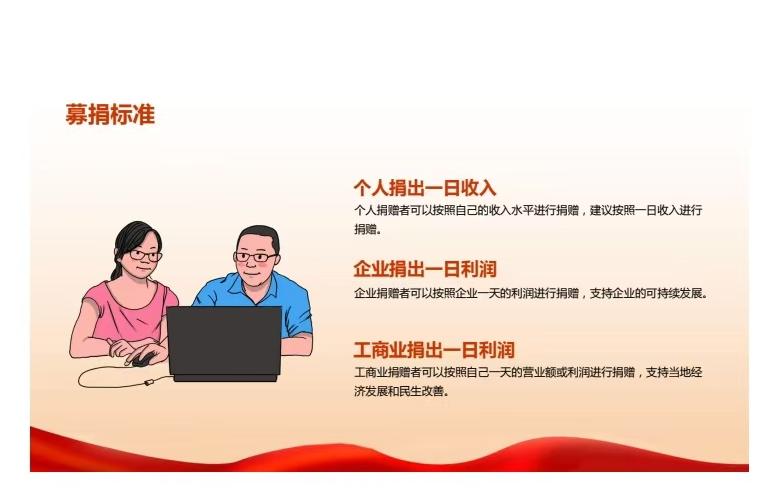 募捐标准

个人捐出一日收入
个人捐赠者可以按照自己的收入水平进行捐赠，建议按照一日收入进行捐赠。

企业捐出一日利润
企业捐赠者可以按照企业一天的利润进行捐赠，支持企业的可持续发展。

工商业捐出一日利润
工商业捐赠者可以按照自己一天的营业额或利润进行捐赠，支持当地经济发展和民生改善。